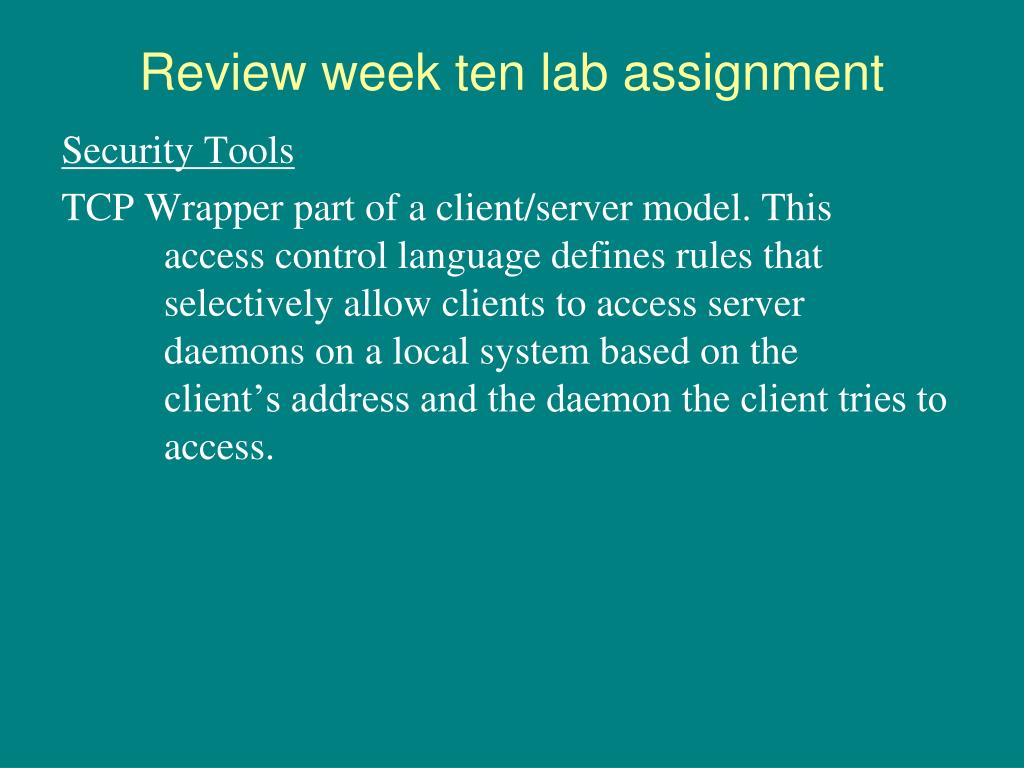 Review week ten lab assignment

Security Tools

TCP Wrapper part of a client/server model. This access control language defines rules that selectively allow clients to access server daemons on a local system based on the client’s address and the daemon the client tries to access.